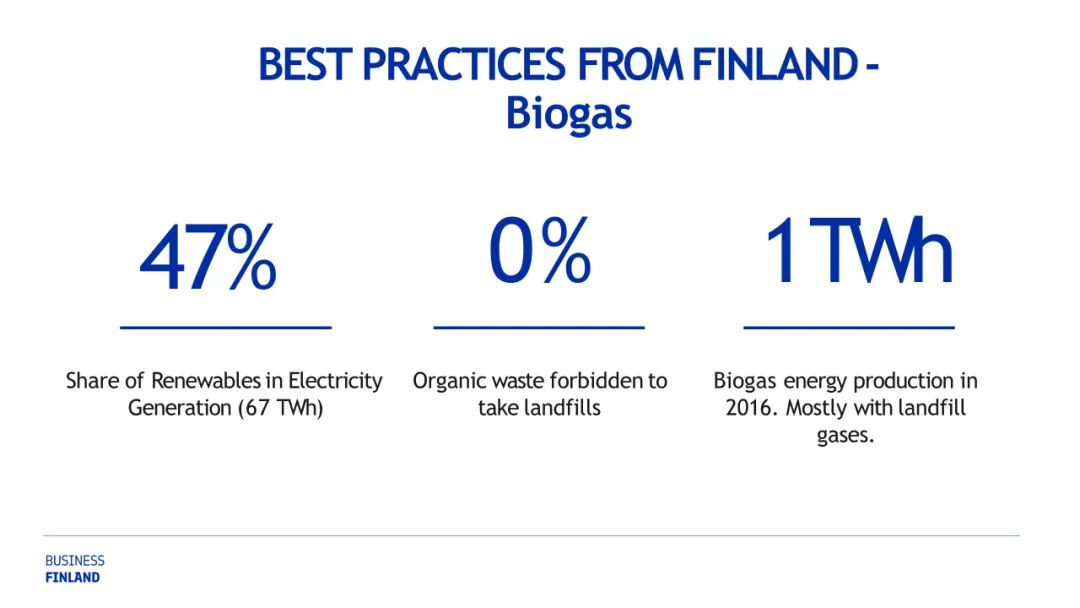 BEST PRACTICES FROM FINLAND - Biogas

47%

Share of Renewables in Electricity Generation (67 TWh)

0%

Organic waste forbidden to take landfills

1TWh

Biogas energy production in 2016. Mostly with landfill gases.

BUSINESS
FINLAND